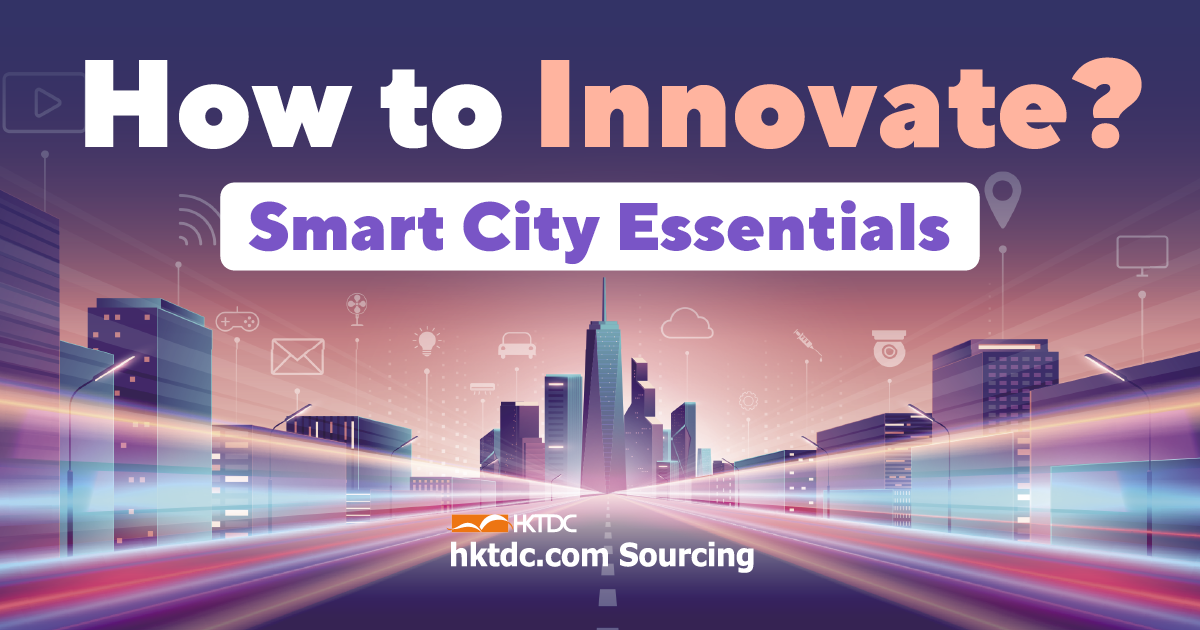 How to Innovate?

Smart City Essentials

HKTDC
hktdc.com Sourcing